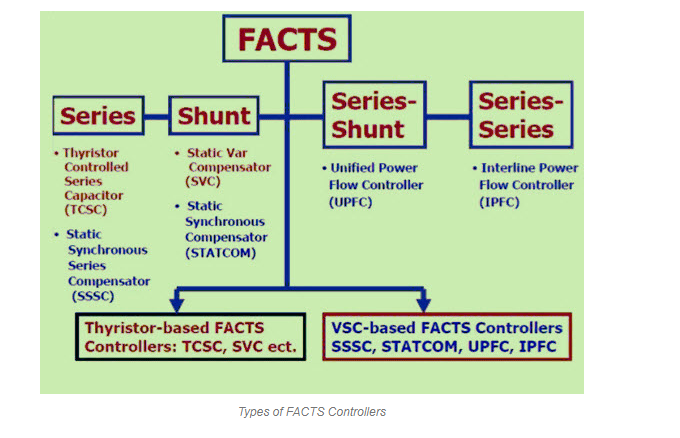 FACTS

Series

• Thyristor Controlled Series Capacitor (TCSC)

• Static Synchronous Series Compensator (SSSC)

Shunt

• Static Var Compensator (SVC)

• Static Synchronous Compensator (STATCOM)

Series-Shunt

• Unified Power Flow Controller (UPFC)

Series-Series

• Interline Power Flow Controller (IPFC)

Thyristor-based FACTS Controllers: TCSC, SVC ect.

VSC-based FACTS Controllers SSSC, STATCOM, UPFC, IPFC

Types of FACTS Controllers